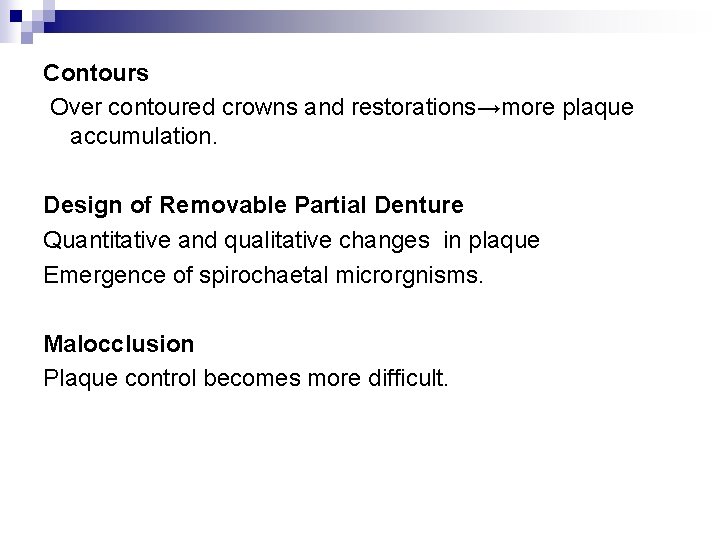 Contours

Over contoured crowns and restorations→more plaque accumulation.

Design of Removable Partial Denture

Quantitative and qualitative changes in plaque

Emergence of spirochaetal microrgnisms.

Malocclusion

Plaque control becomes more difficult.